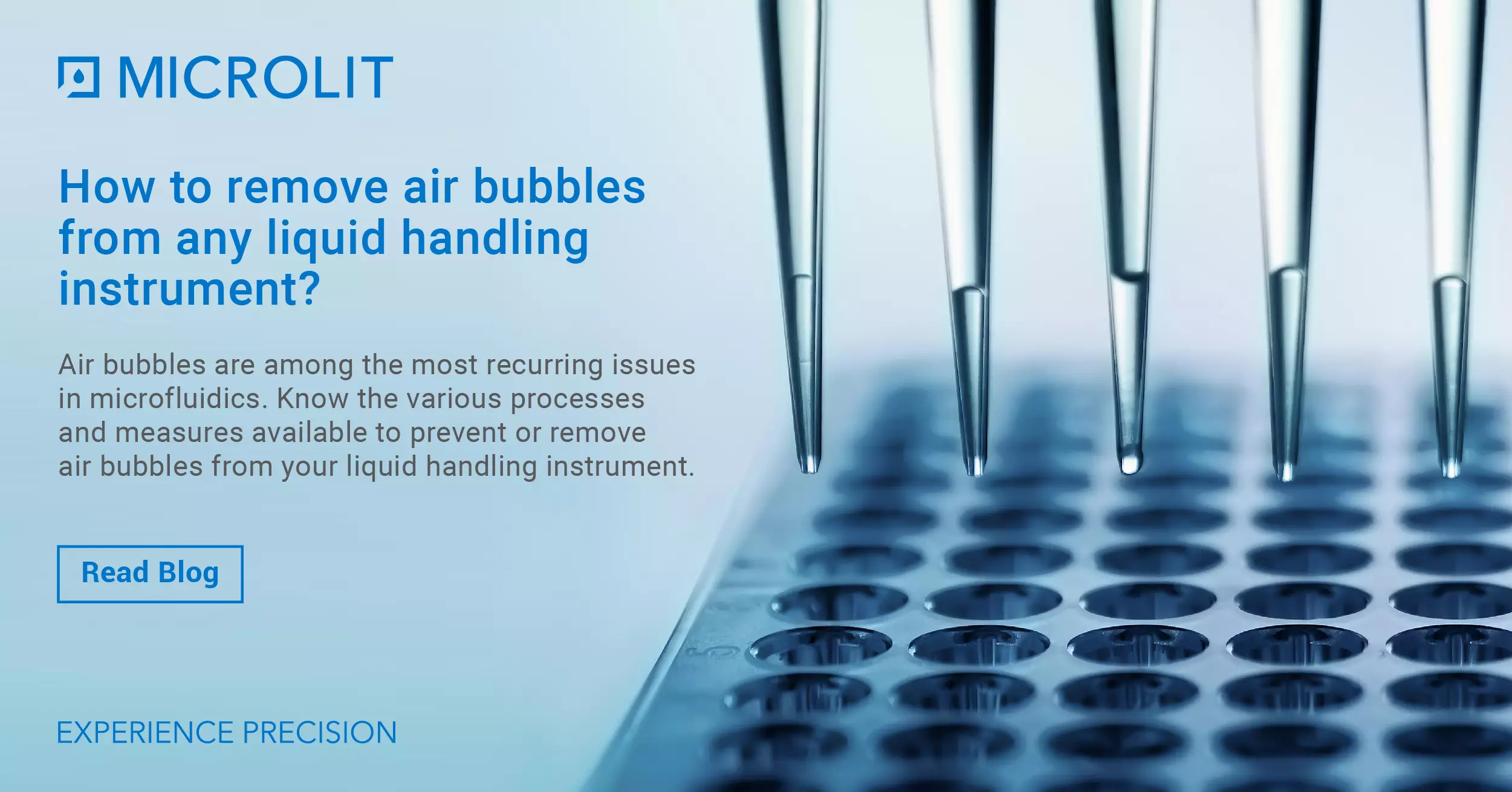 MICROLIT

How to remove air bubbles from any liquid handling instrument?

Air bubbles are among the most recurring issues in microfluidics. Know the various processes and measures available to prevent or remove air bubbles from your liquid handling instrument.

Read Blog

EXPERIENCE PRECISION